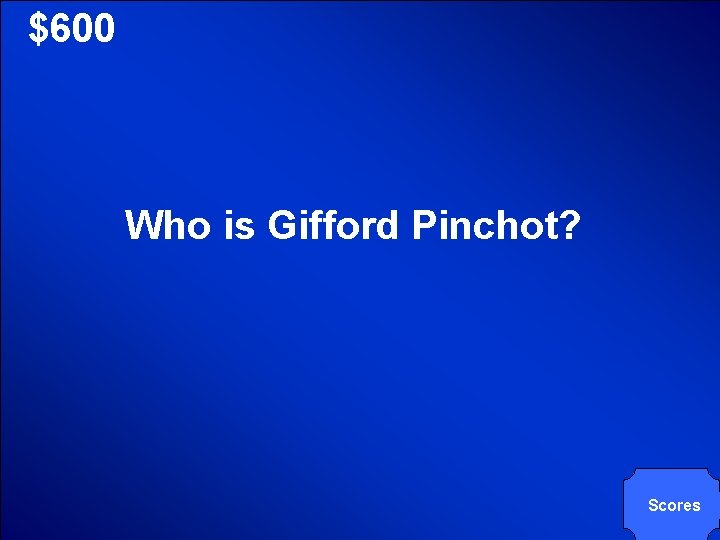 $600

Who is Gifford Pinchot?

Scores